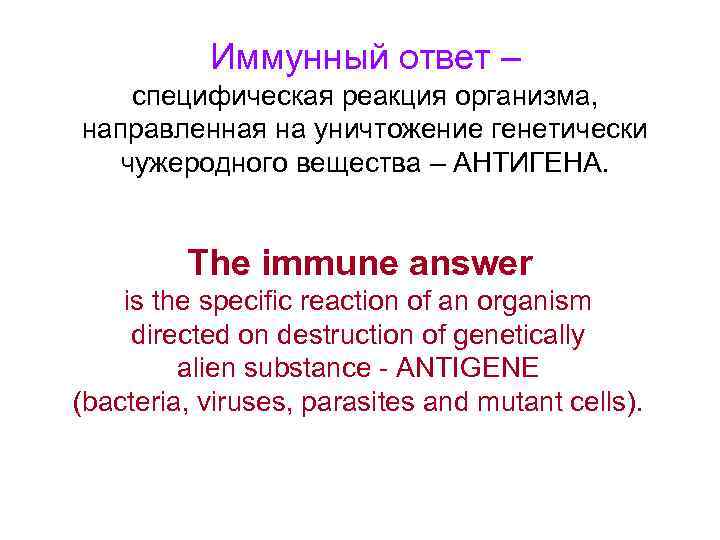 Иммунный ответ –
специфическая реакция организма, направленная на уничтожение генетически чужеродного вещества – АНТИГЕНА.

The immune answer
is the specific reaction of an organism directed on destruction of genetically alien substance - ANTIGENE (bacteria, viruses, parasites and mutant cells).